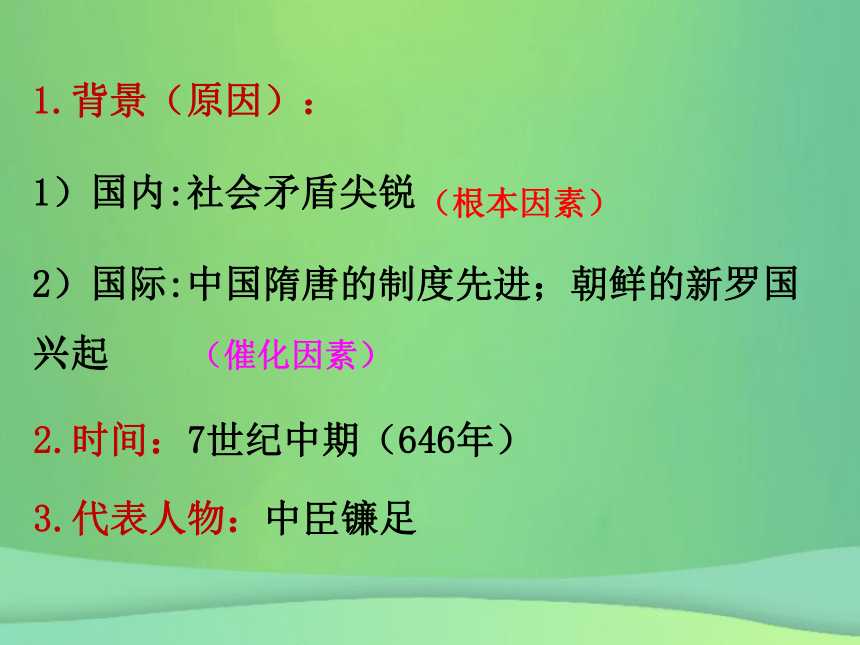 1.背景（原因）：

1）国内:社会矛盾尖锐（根本因素）

2）国际:中国隋唐的制度先进；朝鲜的新罗国兴起 （催化因素）

2.时间：7世纪中期（646年）

3.代表人物：中臣镰足